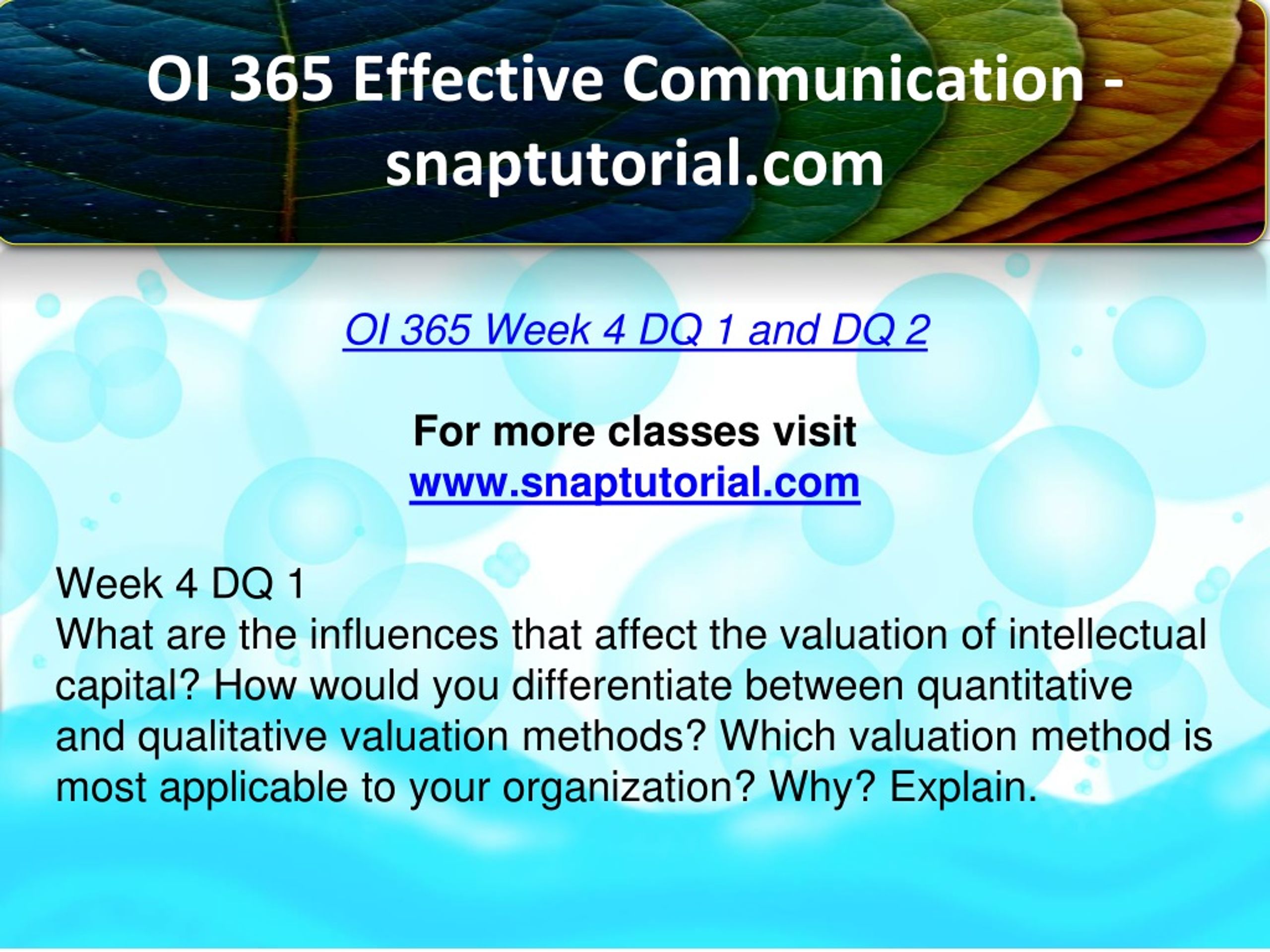 OI 365 Effective Communication - snaptutorial.com

OI 365 Week 4 DQ 1 and DQ 2

For more classes visit
www.snaptutorial.com

Week 4 DQ 1
What are the influences that affect the valuation of intellectual capital? How would you differentiate between quantitative and qualitative valuation methods? Which valuation method is most applicable to your organization? Why? Explain.